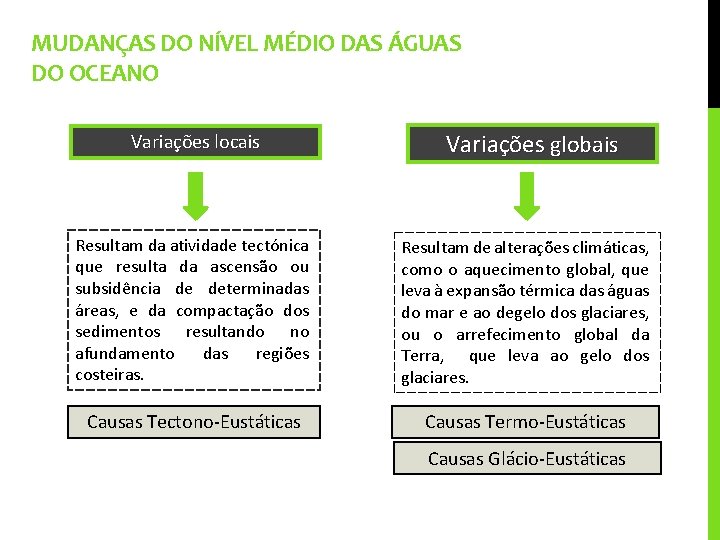 MUDANÇAS DO NÍVEL MÉDIO DAS ÁGUAS DO OCEANO

Variações locais

Resultam da atividade tectónica que resulta da ascensão ou subsidência de determinadas áreas, e da compactação dos sedimentos resultando no afundamento das regiões costeiras.

Causas Tectono-Eustáticas

Variações globais

Resultam de alterações climáticas, como o aquecimento global, que leva à expansão térmica das águas do mar e ao degelo dos glaciares, ou o arrefecimento global da Terra, que leva ao gelo dos glaciares.

Causas Termo-Eustáticas

Causas Glácio-Eustáticas